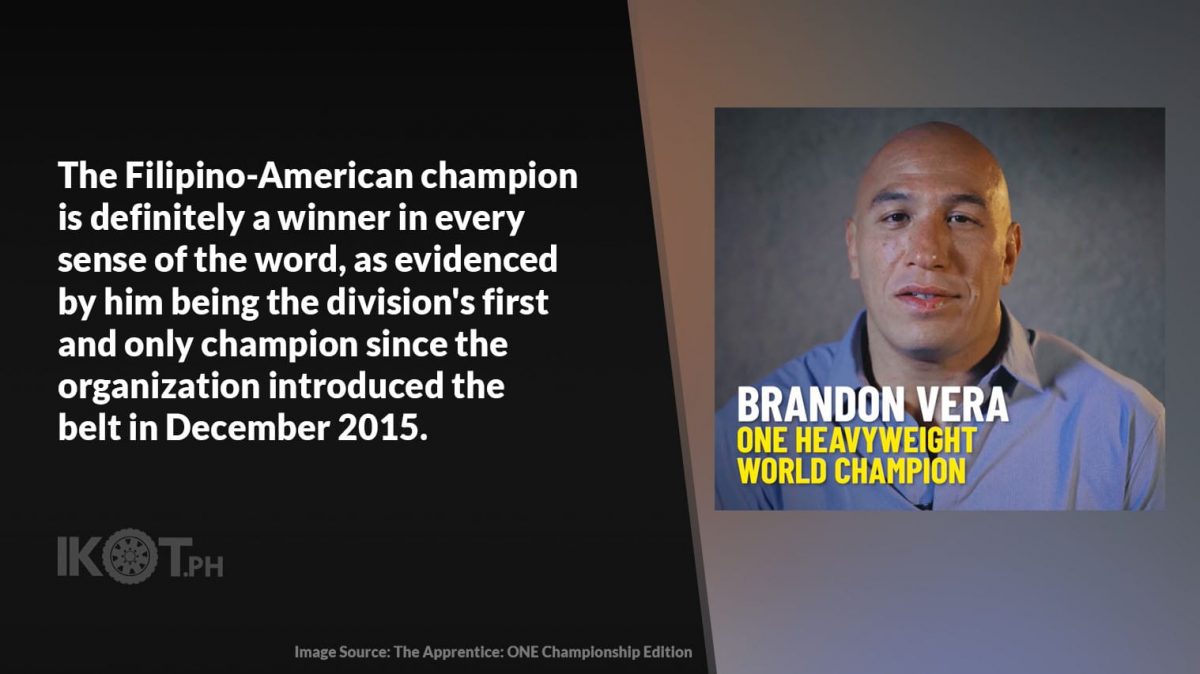 The Filipino-American champion is definitely a winner in every sense of the word, as evidenced by him being the division's first and only champion since the organization introduced the belt in December 2015.

BRANDON VERA
ONE HEAVYWEIGHT WORLD CHAMPION

IKOT.PH

Image Source: The Apprentice: ONE Championship Edition